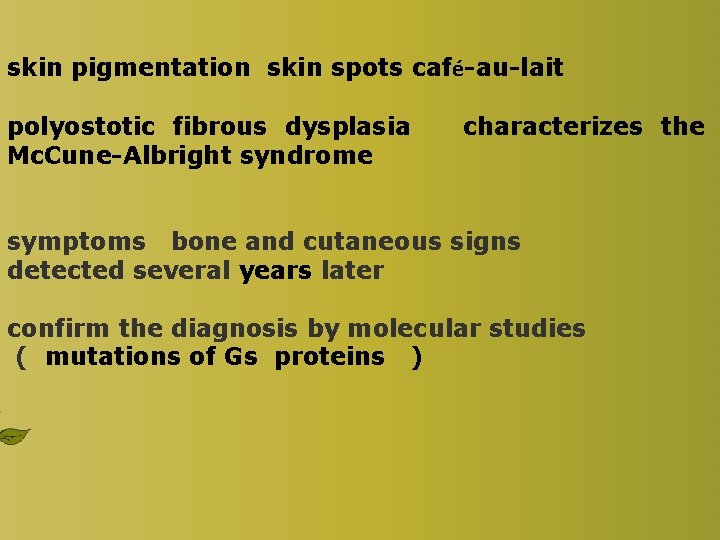 skin pigmentation skin spots café-au-lait

polyostotic fibrous dysplasia characterizes the McCune-Albright syndrome

symptoms bone and cutaneous signs detected several years later

confirm the diagnosis by molecular studies ( mutations of Gs proteins )